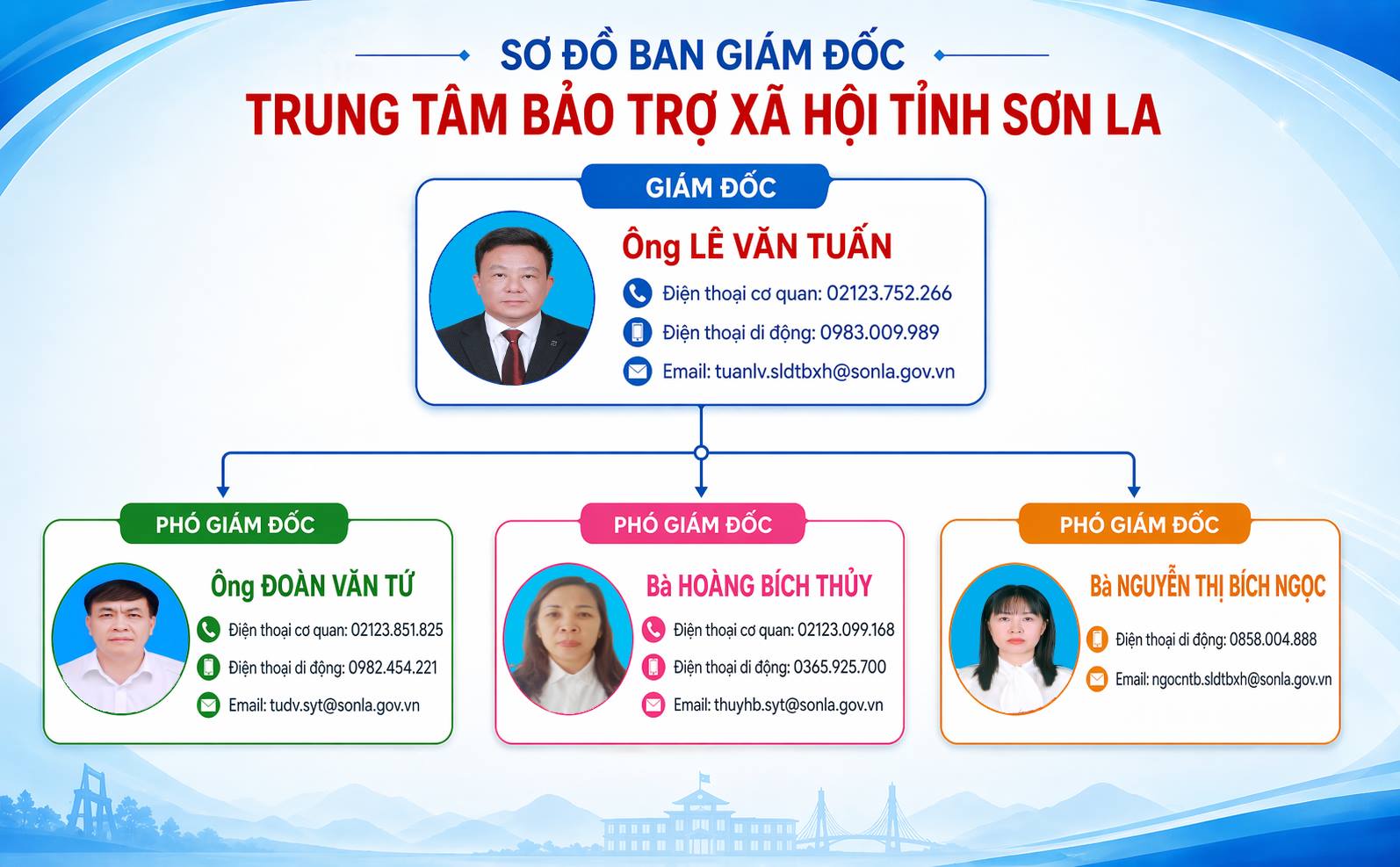 SƠ ĐỒ BAN GIÁM ĐỐC
TRUNG TÂM BẢO TRỢ XÃ HỘI TỈNH SƠN LA

GIÁM ĐỐC

Ông LÊ VĂN TUẤN
Điện thoại cơ quan: 02123.752.266
Điện thoại di động: 0983.009.989
Email: tuanlv.sldtbxh@sonla.gov.vn

PHÓ GIÁM ĐỐC

Ông ĐOÀN VĂN TỨ
Điện thoại cơ quan: 02123.851.825
Điện thoại di động: 0982.454.221
Email: tudv.syt@sonla.gov.vn

PHÓ GIÁM ĐỐC

Bà HOÀNG BÍCH THỦY
Điện thoại cơ quan: 02123.099.168
Điện thoại di động: 0365.925.700
Email: thuyhb.syt@sonla.gov.vn

PHÓ GIÁM ĐỐC

Bà NGUYỄN THỊ BÍCH NGỌC
Điện thoại di động: 0858.004.888
Email: ngocntb.sldtbxh@sonla.gov.vn